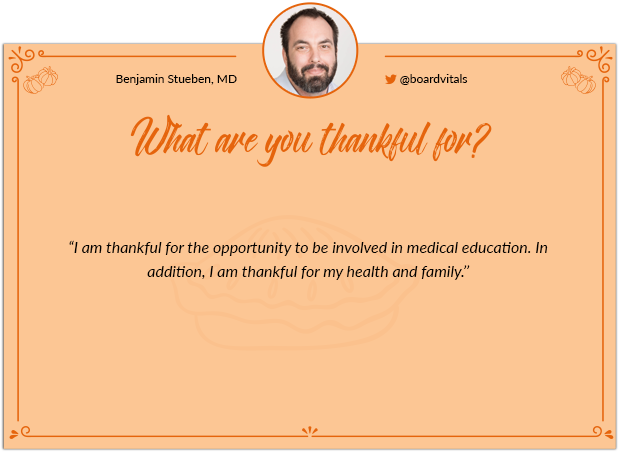 Benjamin Stueben, MD

@boardvitals

What are you thankful for?

“I am thankful for the opportunity to be involved in medical education. In addition, I am thankful for my health and family.”